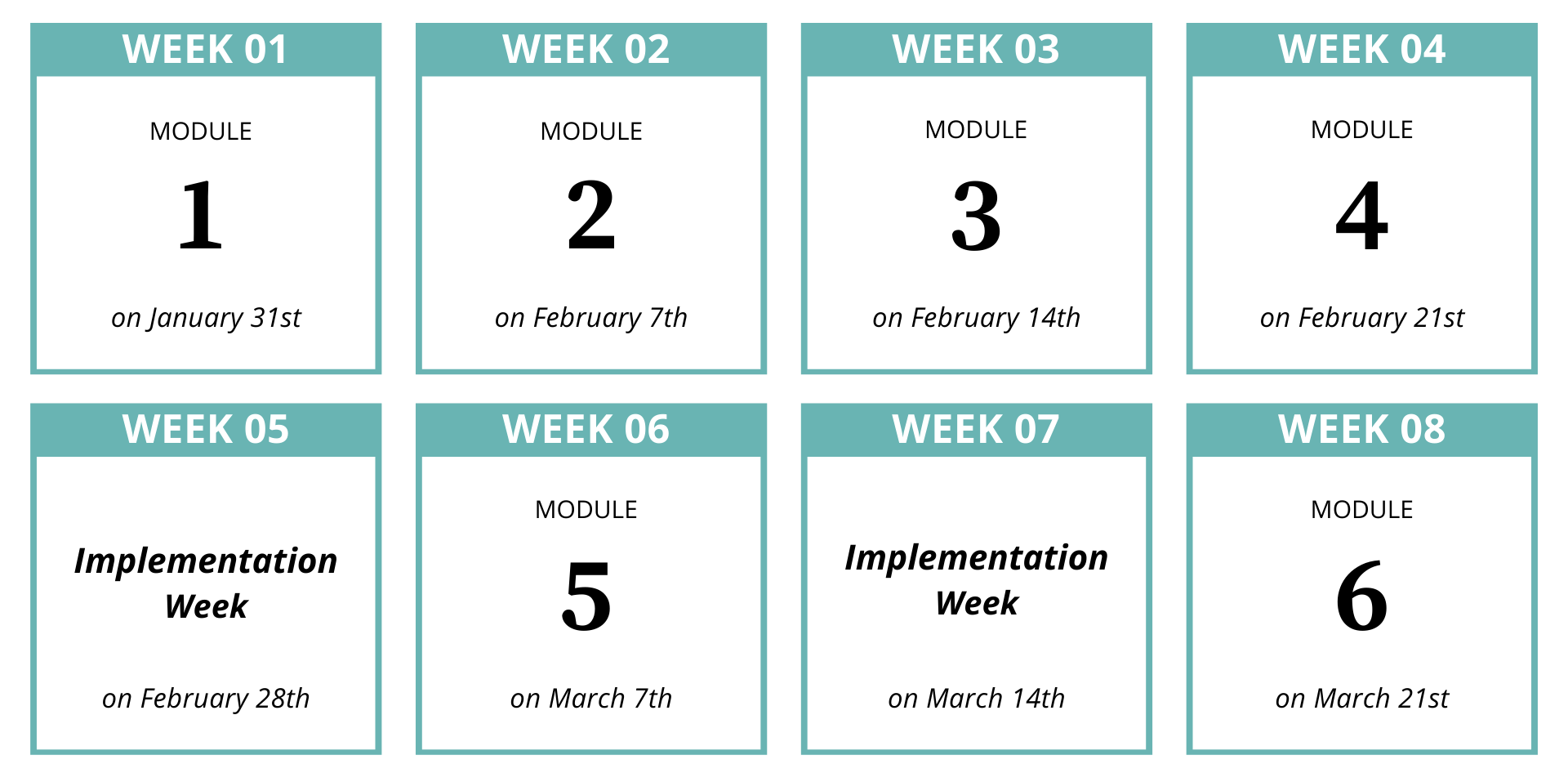 WEEK 01

MODULE

1

on January 31st

WEEK 02

MODULE

2

on February 7th

WEEK 03

MODULE

3

on February 14th

WEEK 04

MODULE

4

on February 21st

WEEK 05

Implementation Week

on February 28th

WEEK 06

MODULE

5

on March 7th

WEEK 07

Implementation Week

on March 14th

WEEK 08

MODULE

6

on March 21st